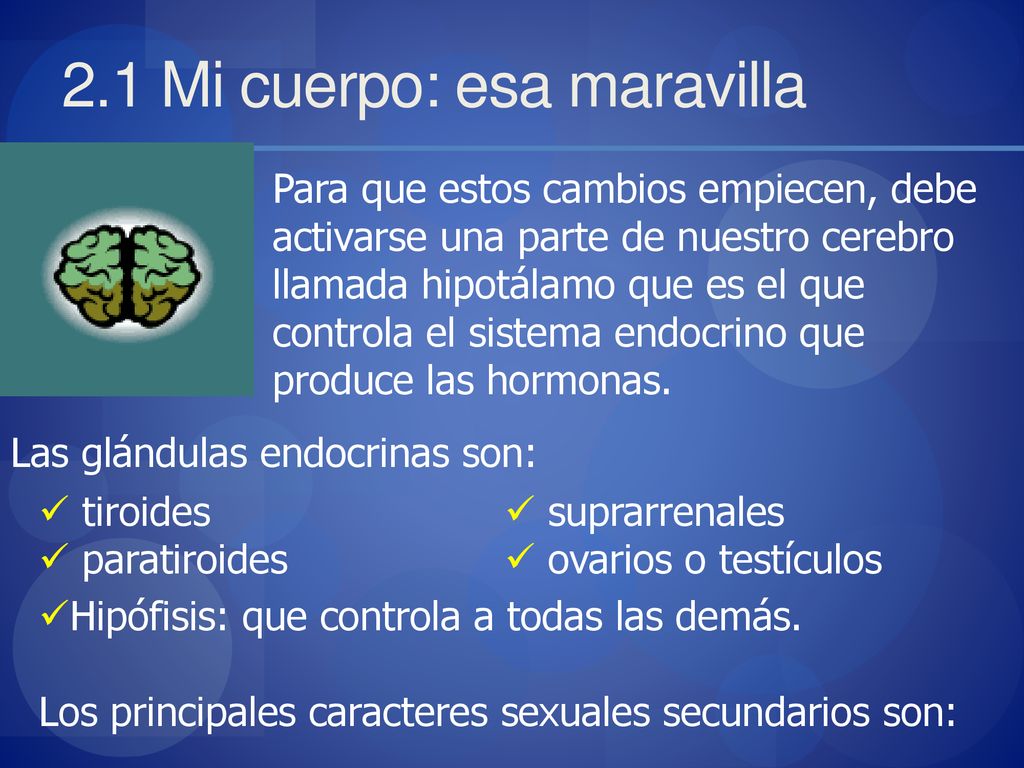 2.1 Mi cuerpo: esa maravilla

Para que estos cambios empiecen, debe activarse una parte de nuestro cerebro llamada hipotálamo que es el que controla el sistema endocrino que produce las hormonas.

Las glándulas endocrinas son:

✓ tiroides
✓ paratiroides

✓ suprarrenales
✓ ovarios o testículos

✓Hipófisis: que controla a todas las demás.

Los principales caracteres sexuales secundarios son: